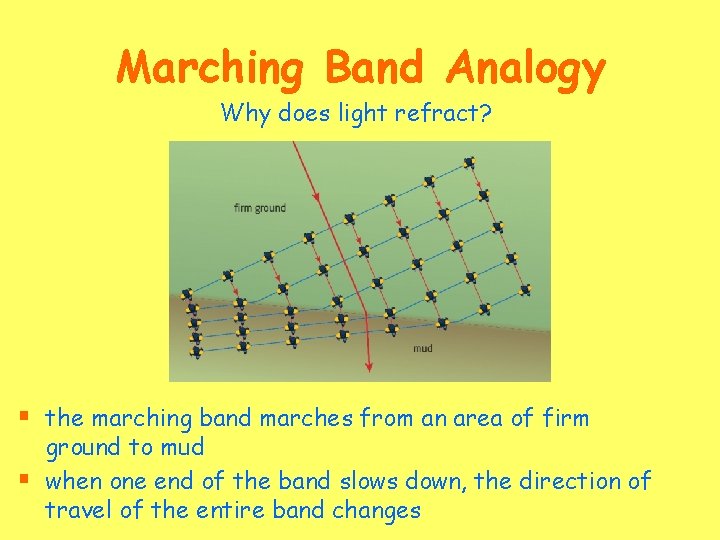 Marching Band Analogy

Why does light refract?

firm ground

mud

▪ the marching band marches from an area of firm ground to mud

▪ when one end of the band slows down, the direction of travel of the entire band changes